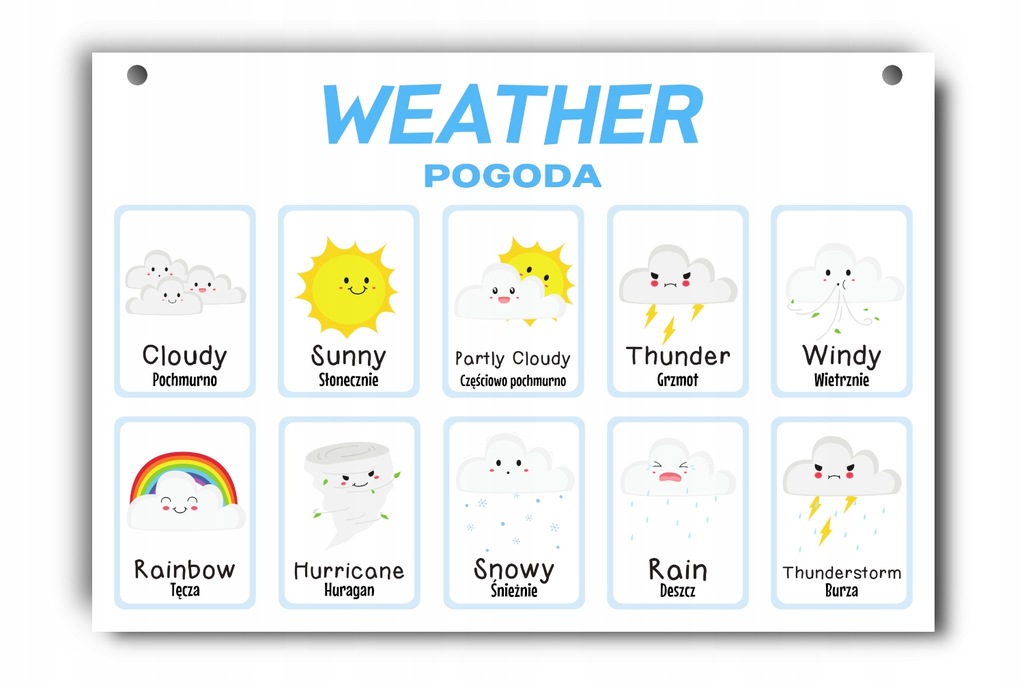 WEATHER
POGODA

Cloudy
Pochmurno

Sunny
Słonecznie

Partly Cloudy
Częściowo pochmurno

Thunder
Grzmot

Windy
Wietrznie

Rainbow
Tęcza

Hurricane
Huragan

Snowy
Śnieżnie

Rain
Deszcz

Thunderstorm
Burza